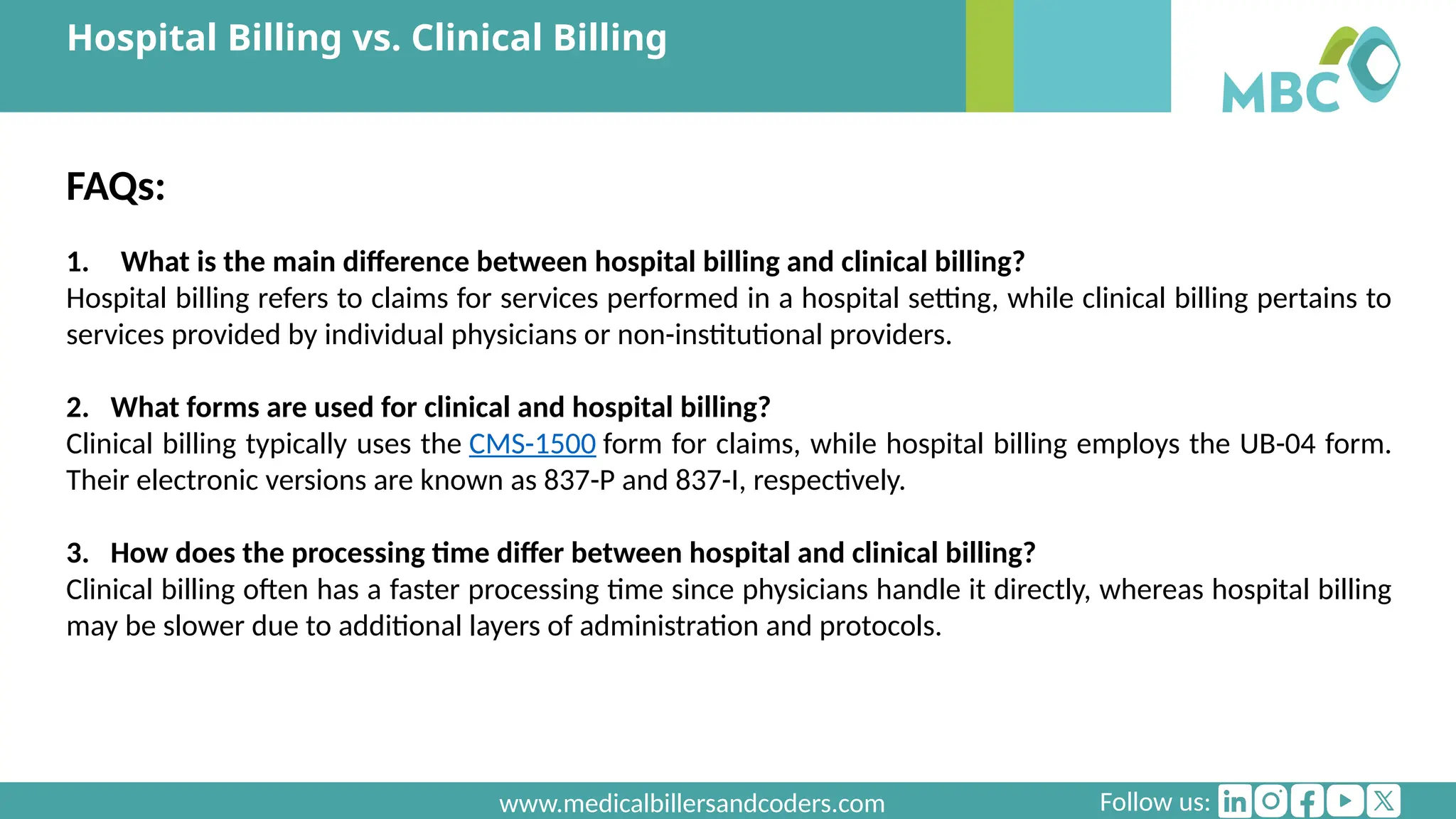 Hospital Billing vs. Clinical Billing

MBC

FAQs:

1. What is the main difference between hospital billing and clinical billing?
Hospital billing refers to claims for services performed in a hospital setting, while clinical billing pertains to services provided by individual physicians or non-institutional providers.

2. What forms are used for clinical and hospital billing?
Clinical billing typically uses the CMS-1500 form for claims, while hospital billing employs the UB-04 form. Their electronic versions are known as 837-P and 837-I, respectively.

3. How does the processing time differ between hospital and clinical billing?
Clinical billing often has a faster processing time since physicians handle it directly, whereas hospital billing may be slower due to additional layers of administration and protocols.

www.medicalbillersandcoders.com

Follow us: